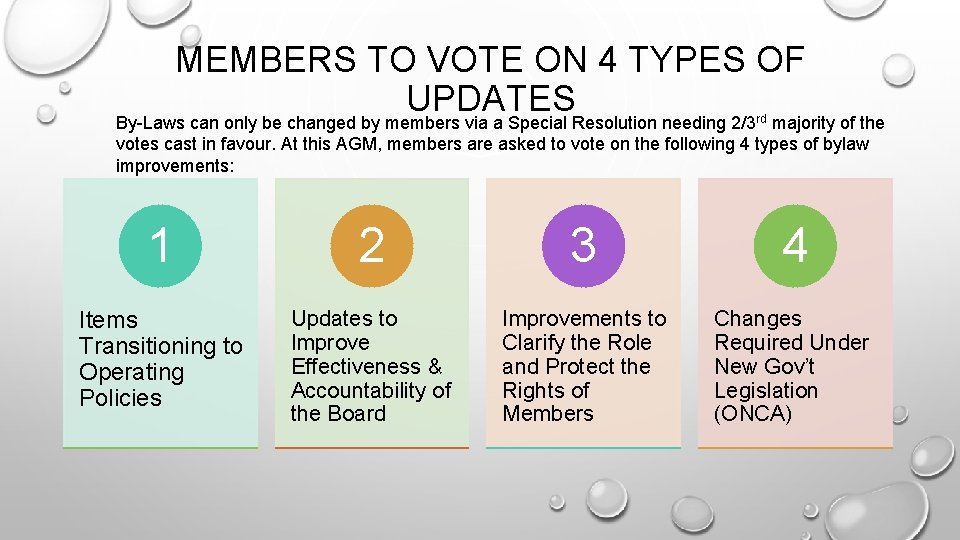 MEMBERS TO VOTE ON 4 TYPES OF UPDATES

By-Laws can only be changed by members via a Special Resolution needing 2/3$^{rd}$ majority of the votes cast in favour. At this AGM, members are asked to vote on the following 4 types of bylaw improvements:

1

Items Transitioning to Operating Policies

2

Updates to Improve Effectiveness & Accountability of the Board

3

Improvements to Clarify the Role and Protect the Rights of Members

4

Changes Required Under New Gov't Legislation (ONCA)